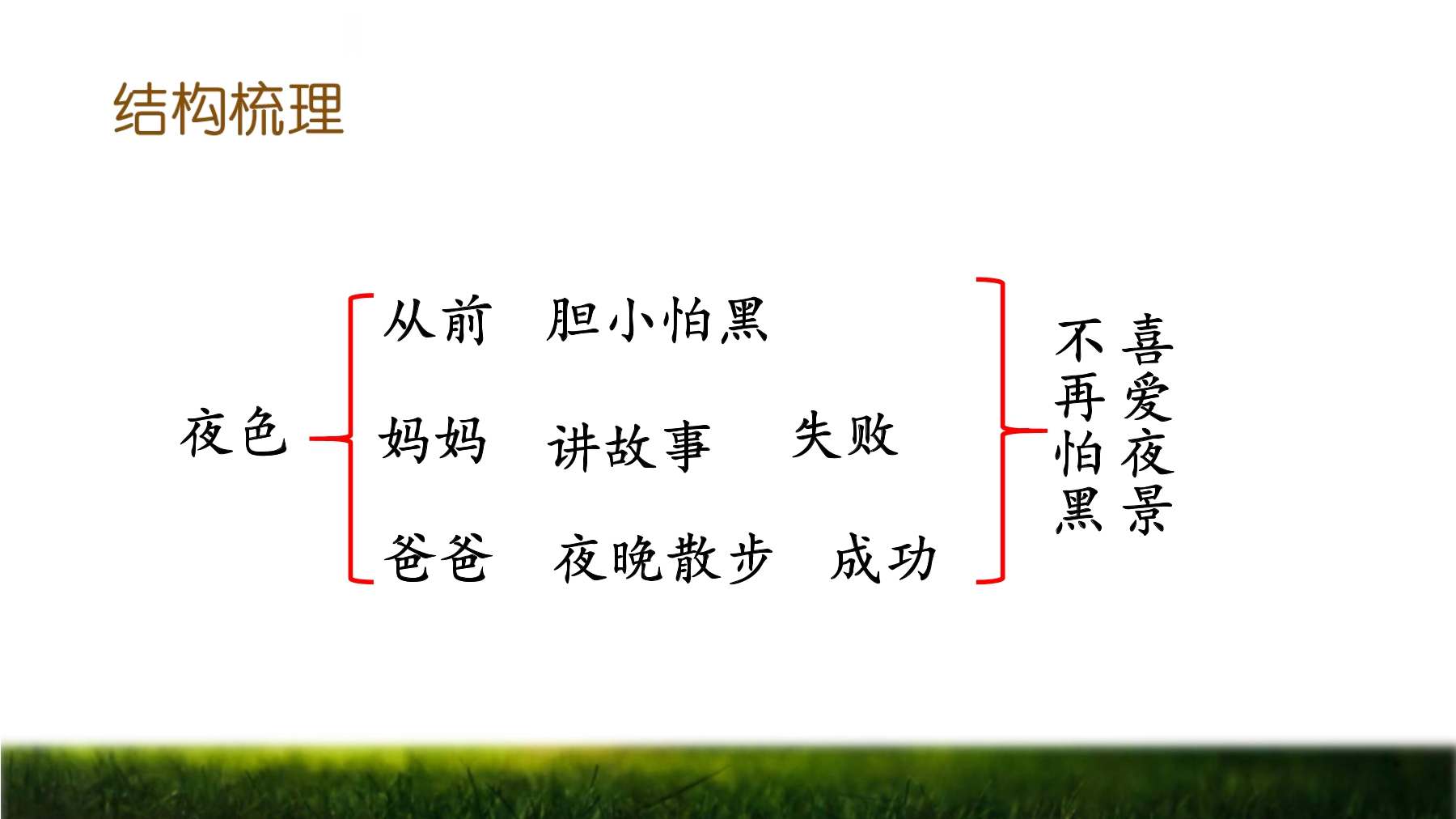 结构梳理

夜色

从前 胆小怕黑

妈妈 讲故事 失败

爸爸 夜晚散步 成功

不再怕黑

喜爱夜景